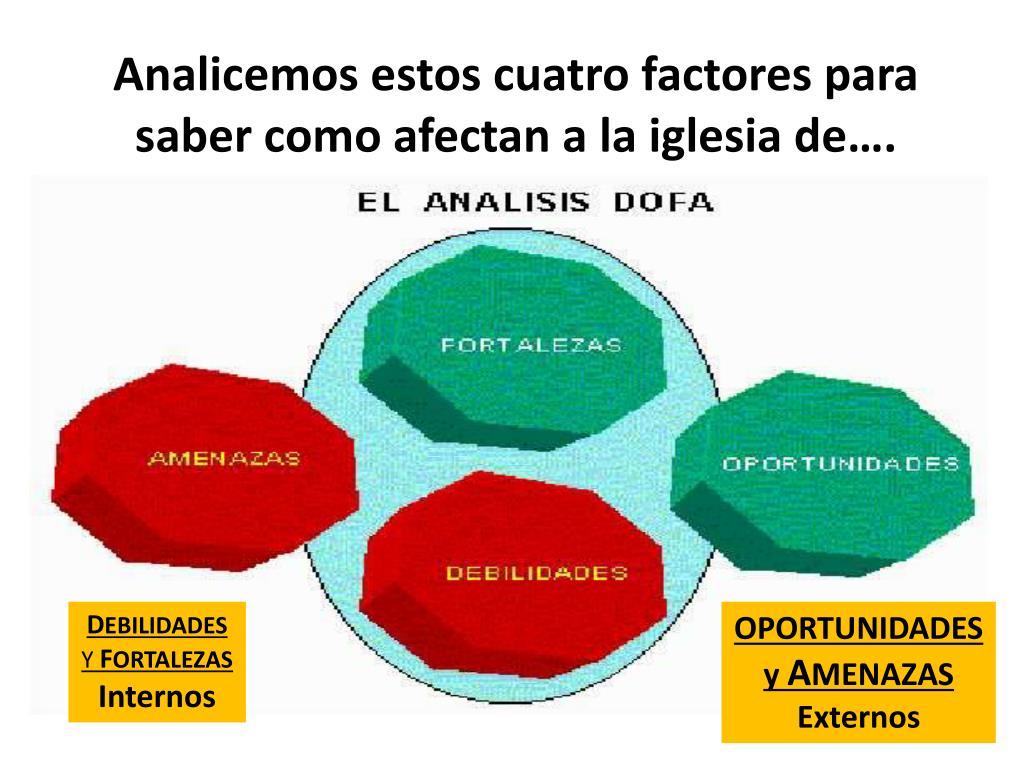 Analicemos estos cuatro factores para saber como afectan a la iglesia de….

EL ANALISIS DOFA

FORTALEZAS

AMENAZAS

OPORTUNIDADES

DEBILIDADES

DEBILIDADES Y FORTALEZAS
Internos

OPORTUNIDADES y AMENAZAS
Externos